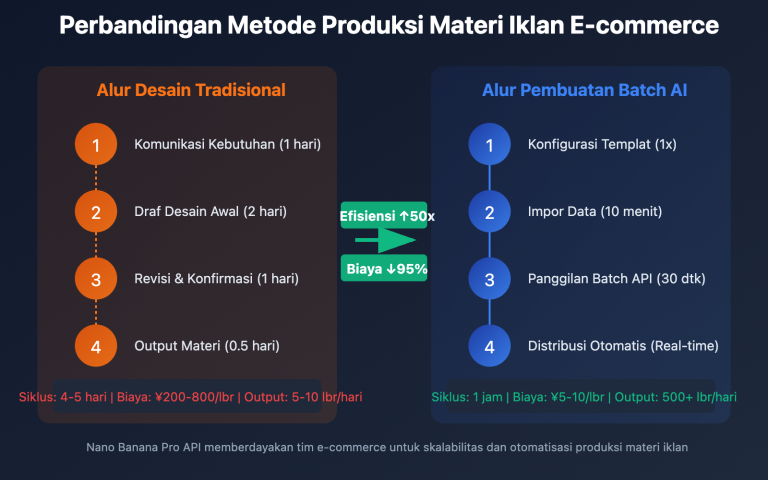 Perbandingan Metode Produksi Materi Iklan E-commerce

Alur Desain Tradisional

1 Komunikasi Kebutuhan (1 hari)

2 Draf Desain Awal (2 hari)

3 Revisi & Konfirmasi (1 hari)

4 Output Materi (0.5 hari)

Siklus: 4-5 hari | Biaya: ¥200-800/lbr | Output: 5-10 lbr/hari

Efisiensi ↑50x

Biaya ↓95%

Alur Pembuatan Batch AI

1 Konfigurasi Templat (1x)

2 Impor Data (10 menit)

3 Panggilan Batch API (30 dtk)

4 Distribusi Otomatis (Real-time)

Siklus: 1 jam | Biaya: ¥5-10/lbr | Output: 500+ lbr/hari

Nano Banana Pro API memberdayakan tim e-commerce untuk skalabilitas dan otomatisasi produksi materi iklan